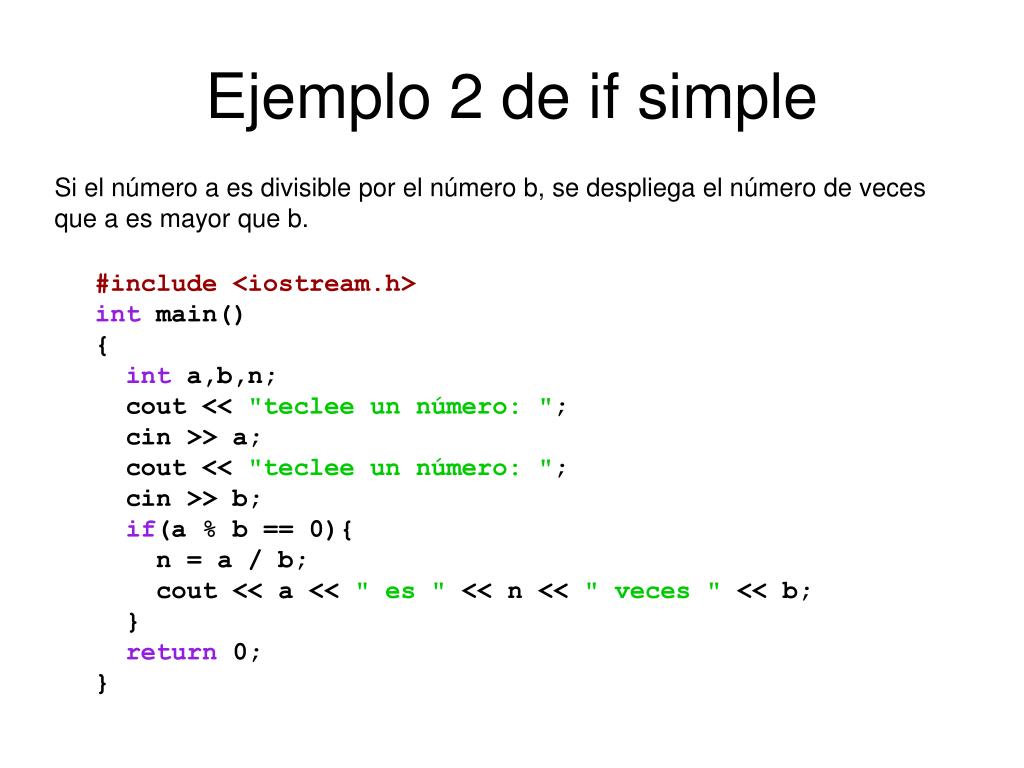 Ejemplo 2 de if simple

Si el número a es divisible por el número b, se despliega el número de veces que a es mayor que b.

#include <iostream.h>
int main()
{
  int a,b,n;
  cout << "teclee un número: ";
  cin >> a;
  cout << "teclee un número: ";
  cin >> b;
  if(a % b == 0){
    n = a / b;
    cout << a << " es " << n << " veces " << b;
  }
  return 0;
}